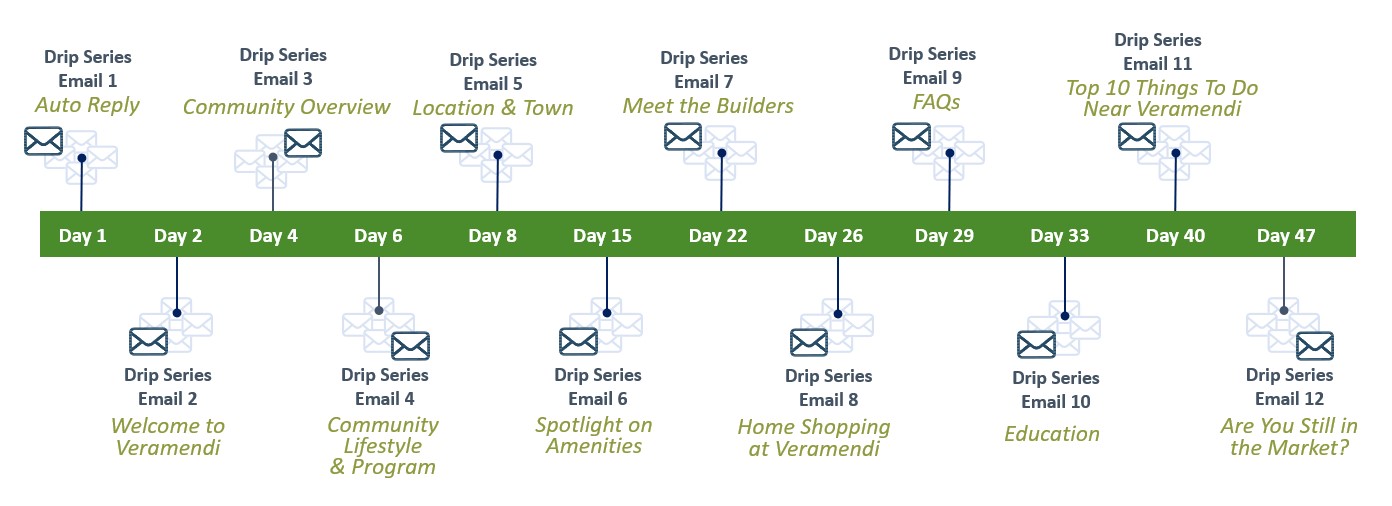 Drip Series
Email 1
Auto Reply

Drip Series
Email 3
Community Overview

Drip Series
Email 5
Location & Town

Drip Series
Email 7
Meet the Builders

Drip Series
Email 9
FAQs

Drip Series
Email 11
Top 10 Things To Do Near Veramendi

Day 1 Day 2 Day 4 Day 6 Day 8 Day 15 Day 22 Day 26 Day 29 Day 33 Day 40 Day 47

Drip Series
Email 2
Welcome to Veramendi

Drip Series
Email 4
Community Lifestyle & Program

Drip Series
Email 6
Spotlight on Amenities

Drip Series
Email 8
Home Shopping at Veramendi

Drip Series
Email 10
Education

Drip Series
Email 12
Are You Still in the Market?